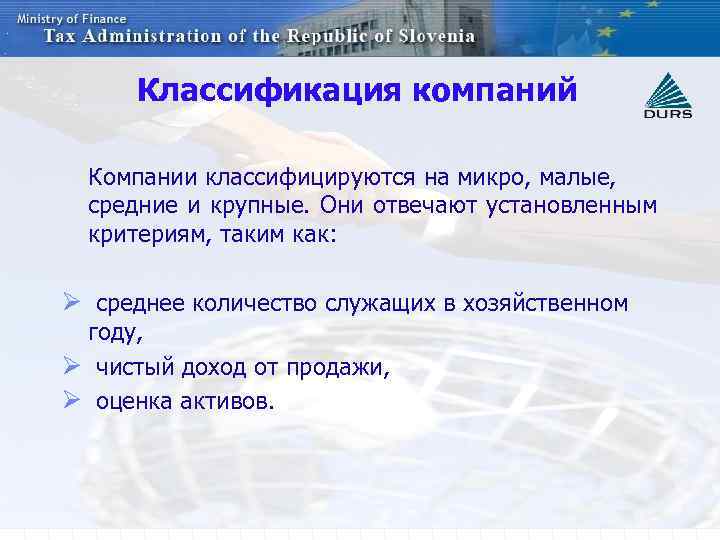 Ministry of Finance
Tax Administration of the Republic of Slovenia

Классификация компаний

DURS

Компании классифицируются на микро, малые, средние и крупные. Они отвечают установленным критериям, таким как:

➢ среднее количество служащих в хозяйственном году,
➢ чистый доход от продажи,
➢ оценка активов.